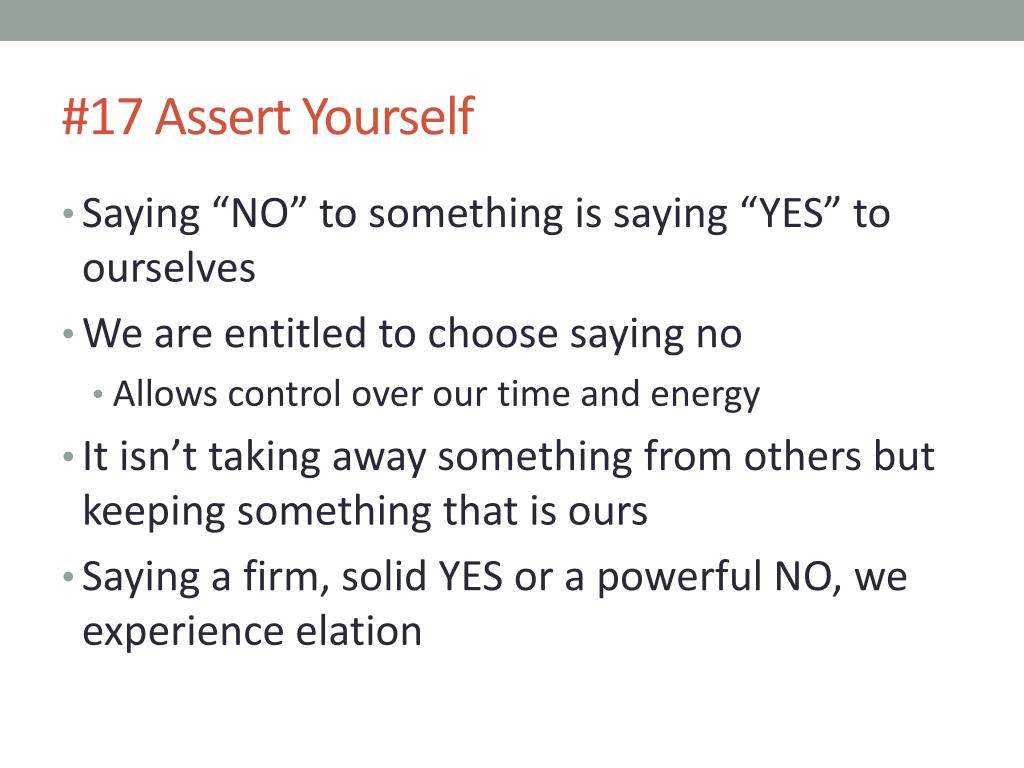 #17 Assert Yourself

• Saying “NO” to something is saying “YES” to ourselves
• We are entitled to choose saying no
  • Allows control over our time and energy
• It isn’t taking away something from others but keeping something that is ours
• Saying a firm, solid YES or a powerful NO, we experience elation